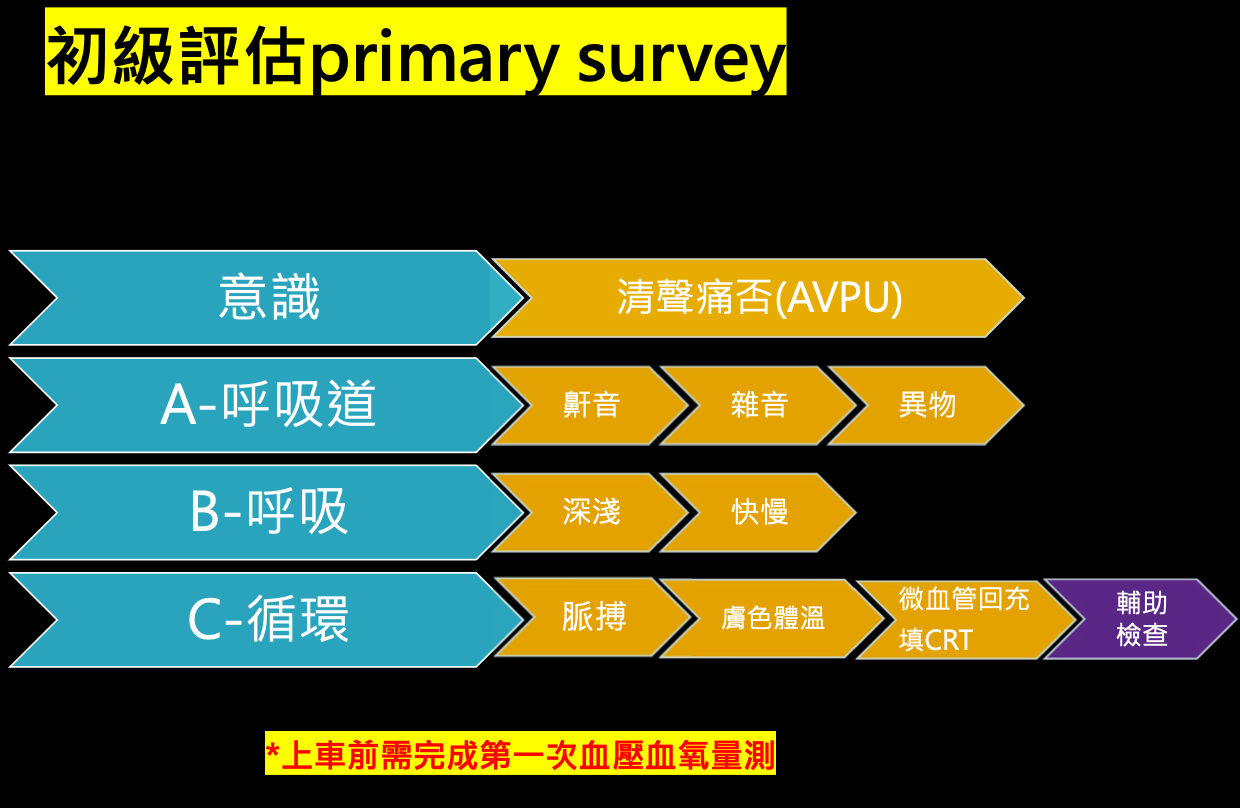 初級評估primary survey

意識

清聲痛否(AVPU)

A-呼吸道

鼾音

雜音

異物

B-呼吸

深淺

快慢

C-循環

脈搏

膚色體溫

微血管回充填CRT

輔助檢查

*上車前需完成第一次血壓血氧量測